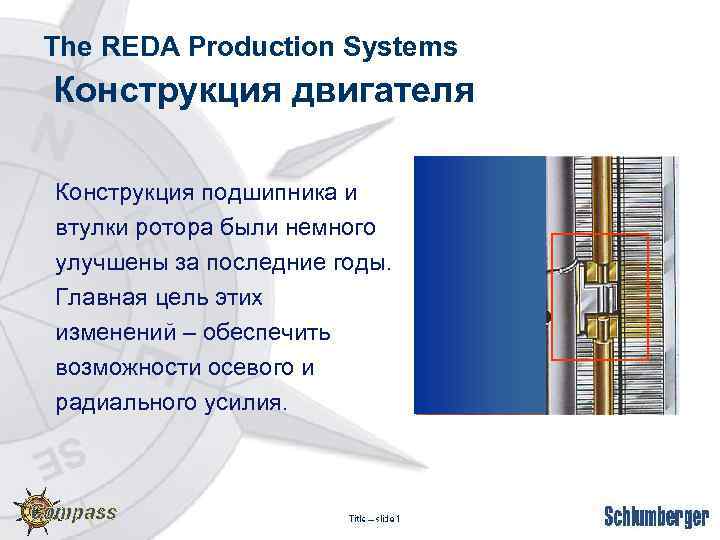 The REDA Production Systems
Конструкция двигателя

Конструкция подшипника и втулки ротора были немного улучшены за последние годы. Главная цель этих изменений – обеспечить возможности осевого и радиального усилия.

Compass

Title – slide 1

Schlumberger